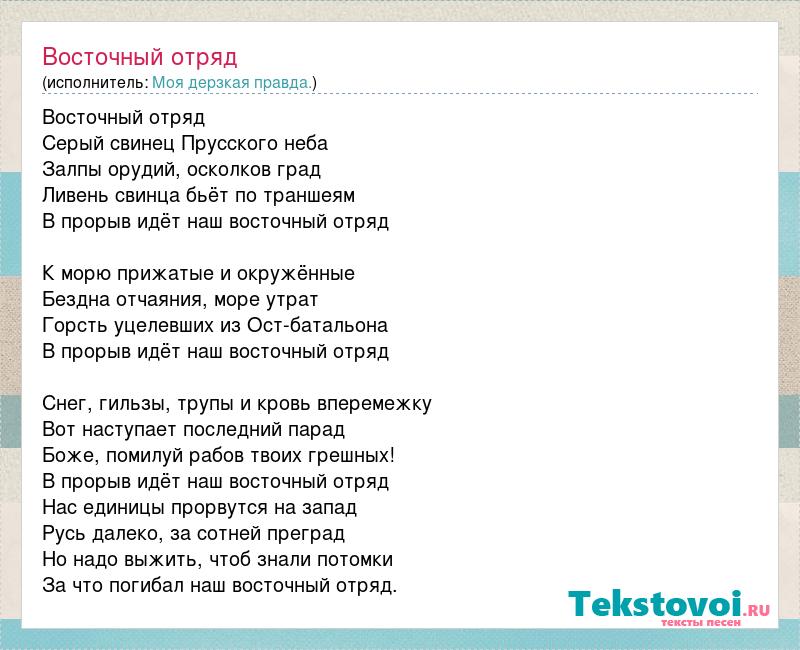 Восточный отряд
(исполнитель: Моя дерзкая правда.)

Восточный отряд
Серый свинец Прусского неба
Залпы орудий, осколков град
Ливень свинца бьёт по траншеям
В прорыв идёт наш восточный отряд

К морю прижатые и окружённые
Бездна отчаяния, море утрат
Горсть уцелевших из Ост-батальона
В прорыв идёт наш восточный отряд

Снег, гильзы, трупы и кровь вперемежку
Вот наступает последний парад
Боже, помилуй рабов твоих грешных!
В прорыв идёт наш восточный отряд
Нас единицы прорвутся на запад
Русь далеко, за сотней преград
Но надо выжить, чтоб знали потомки
За что погибал наш восточный отряд.

Tekstovoi.RU
тексты песен